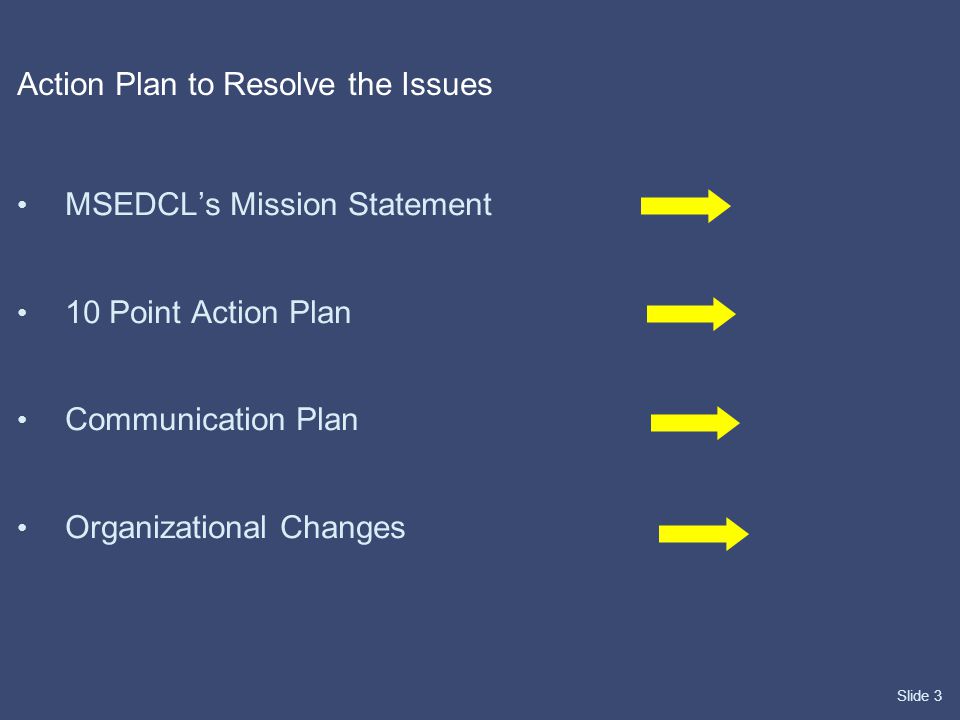 Action Plan to Resolve the Issues

• MSEDCL’s Mission Statement

• 10 Point Action Plan

• Communication Plan

• Organizational Changes

Slide 3